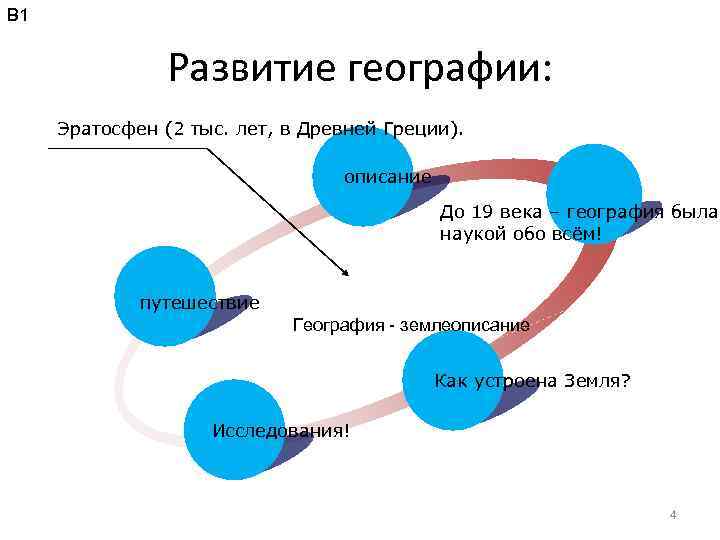 В1

Развитие географии:

Эратосфен (2 тыс. лет, в Древней Греции).

описание

До 19 века – география была наукой обо всём!

путешествие

География - землеописание

Как устроена Земля?

Исследования!

4